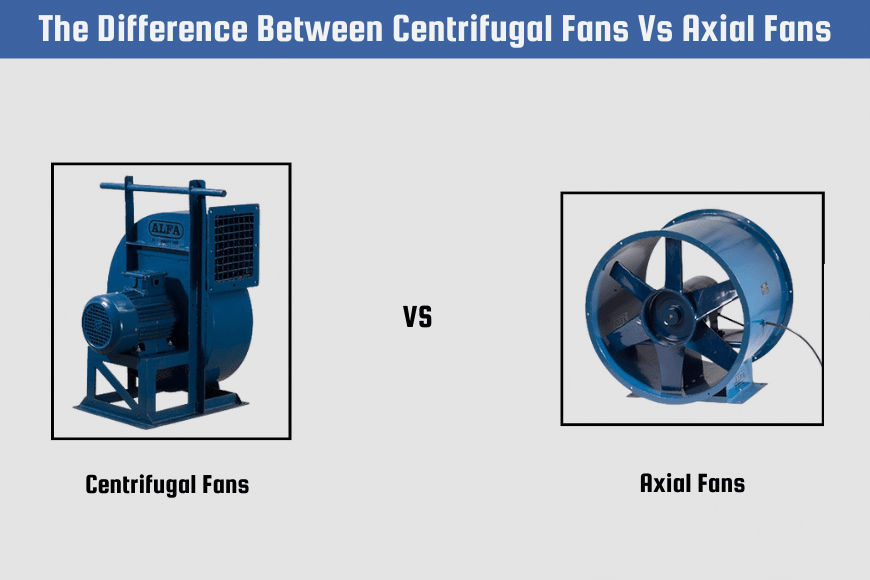 The Difference Between Centrifugal Fans Vs Axial Fans

ALFA

VS

Centrifugal Fans

Axial Fans